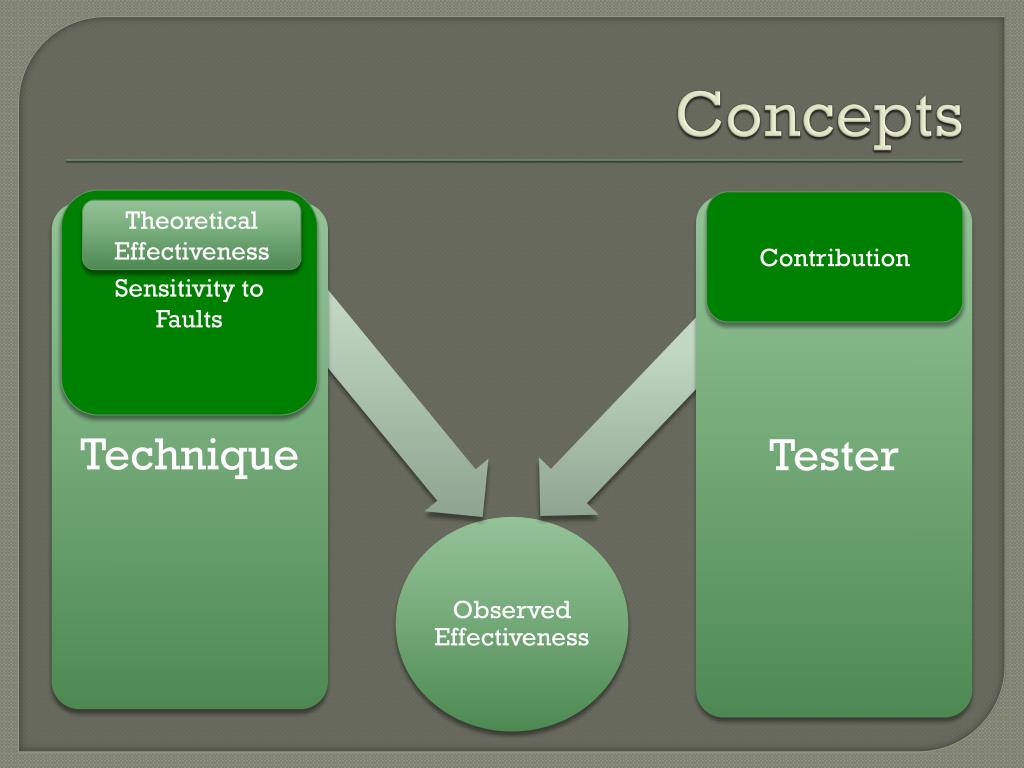 Concepts

Theoretical Effectiveness

Sensitivity to Faults

Technique

Contribution

Tester

Observed Effectiveness